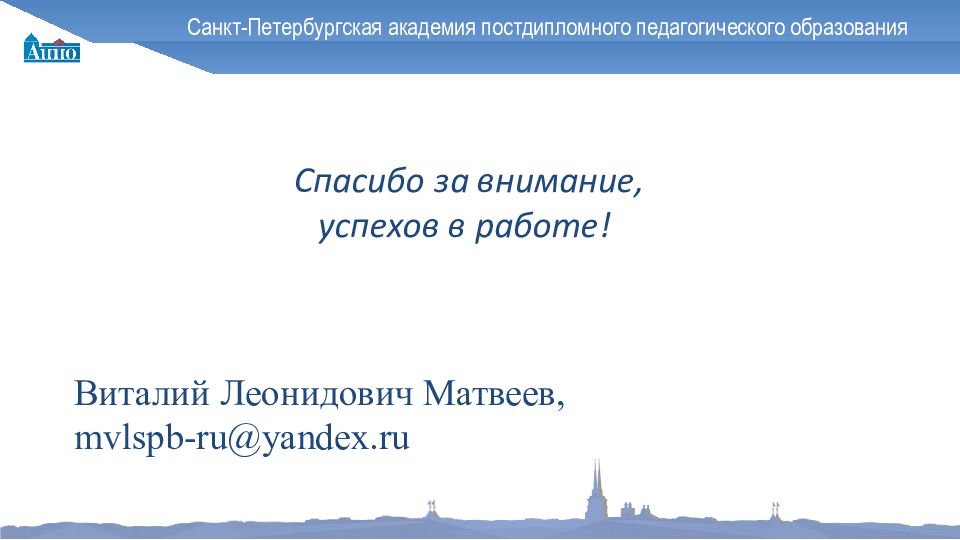 АППО

Санкт-Петербургская академия постдипломного педагогического образования

Спасибо за внимание,
успехов в работе!

Виталий Леонидович Матвеев,
mvlspb-ru@yandex.ru